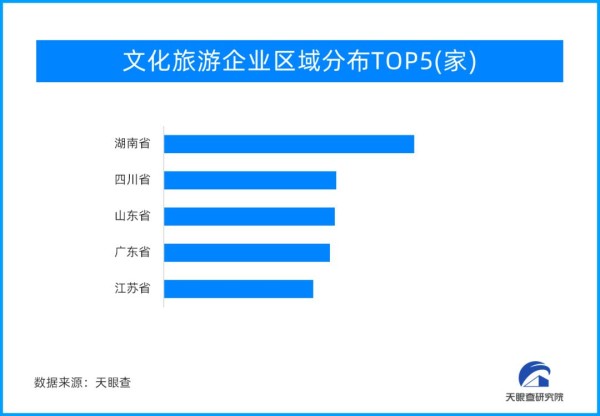 文化旅游企业区域分布TOP5(家)

湖南省
四川省
山东省
广东省
江苏省

数据来源：天眼查

天眼查研究院